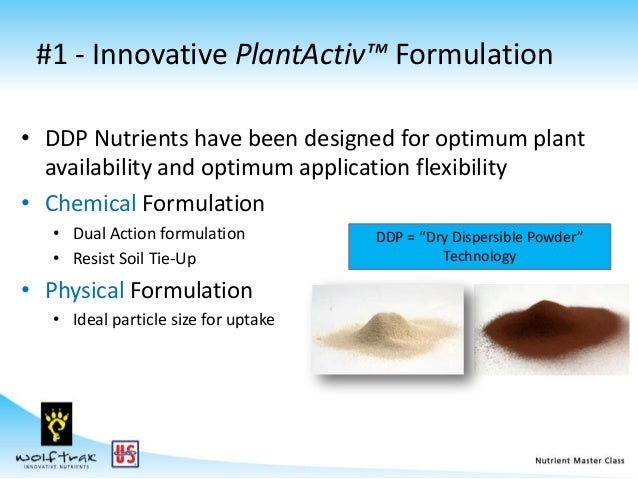 #1 - Innovative PlantActiv™ Formulation

• DDP Nutrients have been designed for optimum plant availability and optimum application flexibility
• Chemical Formulation
  • Dual Action formulation
  • Resist Soil Tie-Up
• Physical Formulation
  • Ideal particle size for uptake

DDP = "Dry Dispersible Powder" Technology

wolftrax
INNOVATIVE NUTRIENTS

US

Nutrient Master Class